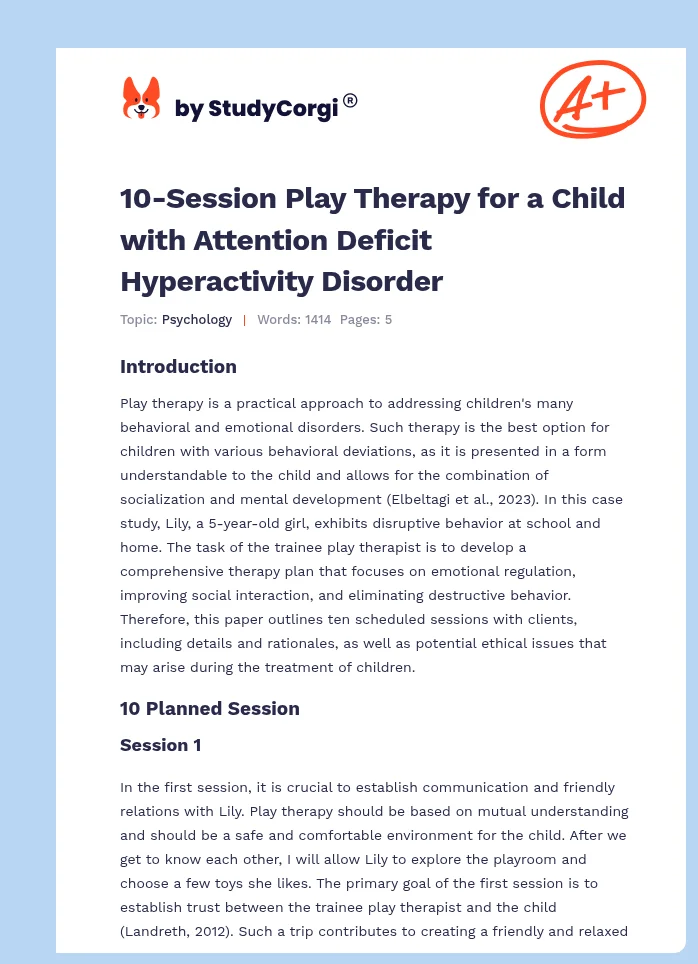 by StudyCorgi ®

A+

10-Session Play Therapy for a Child with Attention Deficit Hyperactivity Disorder

Topic: Psychology | Words: 1414 Pages: 5

Introduction

Play therapy is a practical approach to addressing children's many behavioral and emotional disorders. Such therapy is the best option for children with various behavioral deviations, as it is presented in a form understandable to the child and allows for the combination of socialization and mental development (Elbeltagi et al., 2023). In this case study, Lily, a 5-year-old girl, exhibits disruptive behavior at school and home. The task of the trainee play therapist is to develop a comprehensive therapy plan that focuses on emotional regulation, improving social interaction, and eliminating destructive behavior. Therefore, this paper outlines ten scheduled sessions with clients, including details and rationales, as well as potential ethical issues that may arise during the treatment of children.

10 Planned Session

Session 1

In the first session, it is crucial to establish communication and friendly relations with Lily. Play therapy should be based on mutual understanding and should be a safe and comfortable environment for the child. After we get to know each other, I will allow Lily to explore the playroom and choose a few toys she likes. The primary goal of the first session is to establish trust between the trainee play therapist and the child (Landreth, 2012). Such a trip contributes to creating a friendly and relaxed